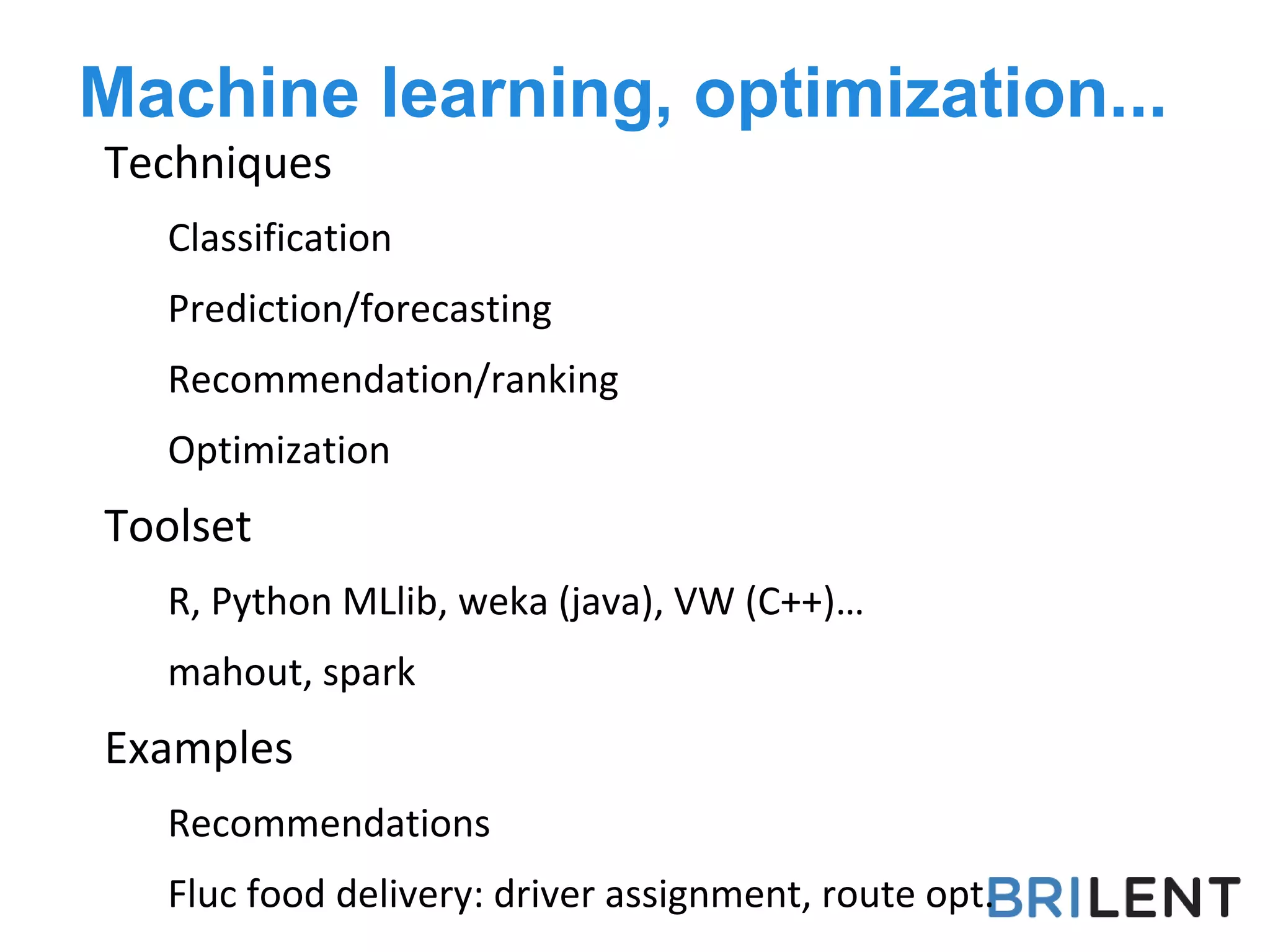 Machine learning, optimization...

Techniques

Classification

Prediction/forecasting

Recommendation/ranking

Optimization

Toolset

R, Python MLlib, weka (java), VW (C++)...

mahout, spark

Examples

Recommendations

Fluc food delivery: driver assignment, route opt.

BRILENT